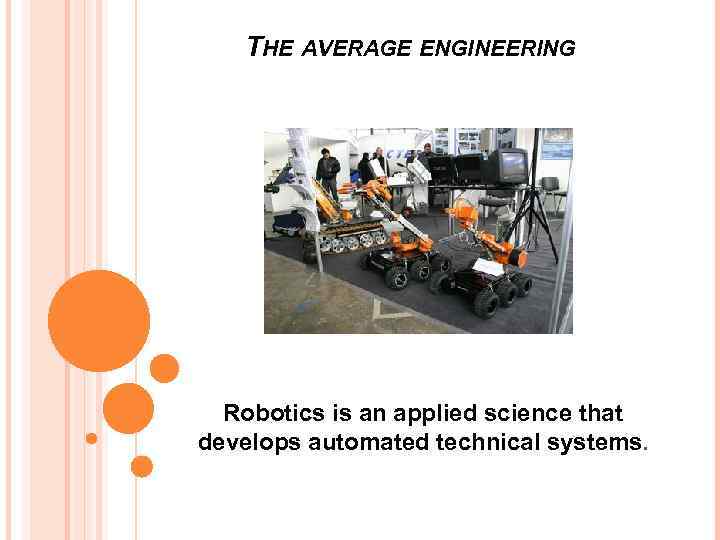 THE AVERAGE ENGINEERING

Robotics is an applied science that develops automated technical systems.